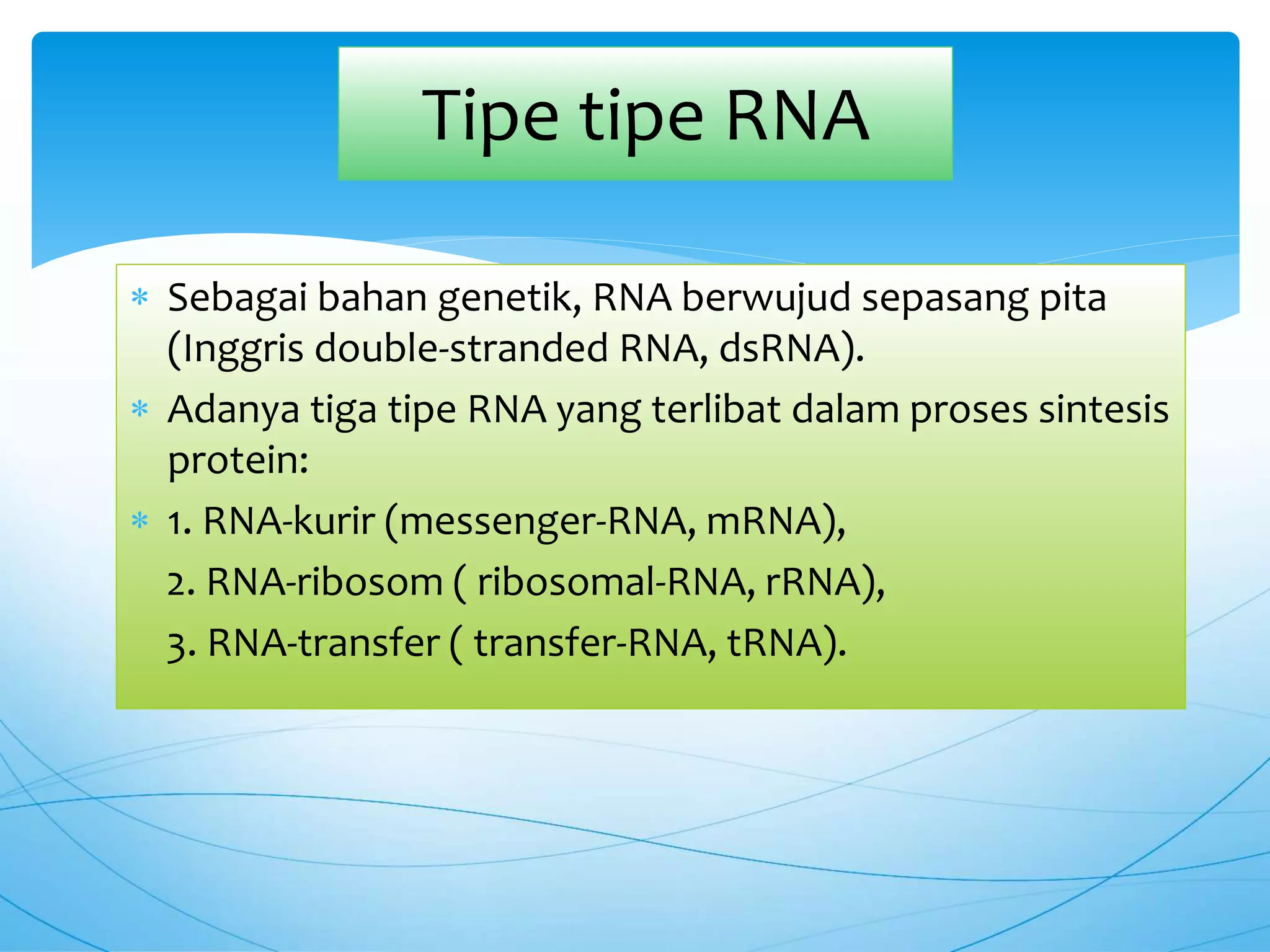 Tipe tipe RNA

* Sebagai bahan genetik, RNA berwujud sepasang pita (Inggris double-stranded RNA, dsRNA).
* Adanya tiga tipe RNA yang terlibat dalam proses sintesis protein:
* 1. RNA-kurir (messenger-RNA, mRNA),
2. RNA-ribosom ( ribosomal-RNA, rRNA),
3. RNA-transfer ( transfer-RNA, tRNA).